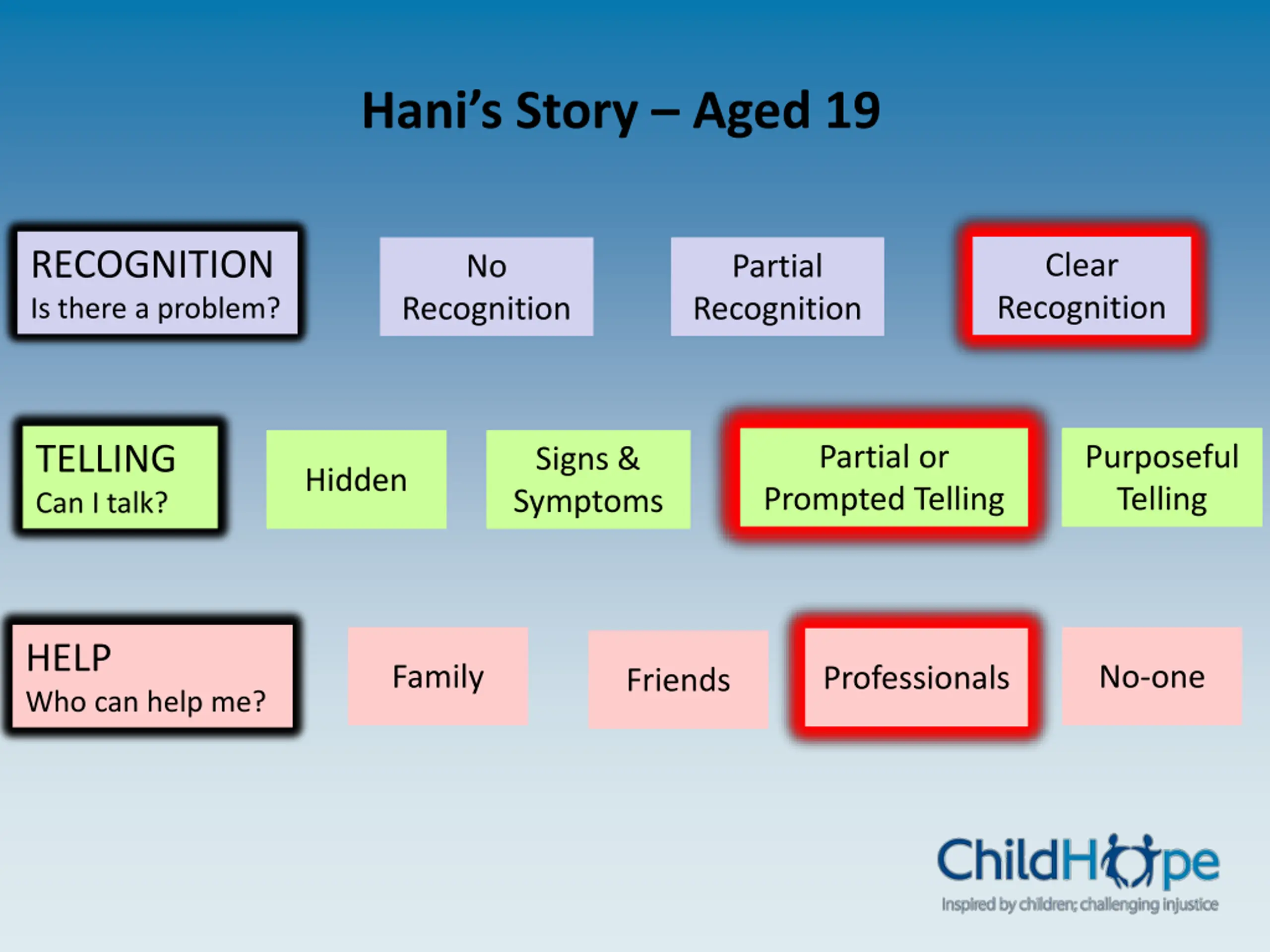 Hani's Story – Aged 19

RECOGNITION
Is there a problem?

No Recognition

Partial Recognition

Clear Recognition

TELLING
Can I talk?

Hidden

Signs & Symptoms

Partial or Prompted Telling

Purposeful Telling

HELP
Who can help me?

Family

Friends

Professionals

No-one

ChildHope
Inspired by children; challenging injustice